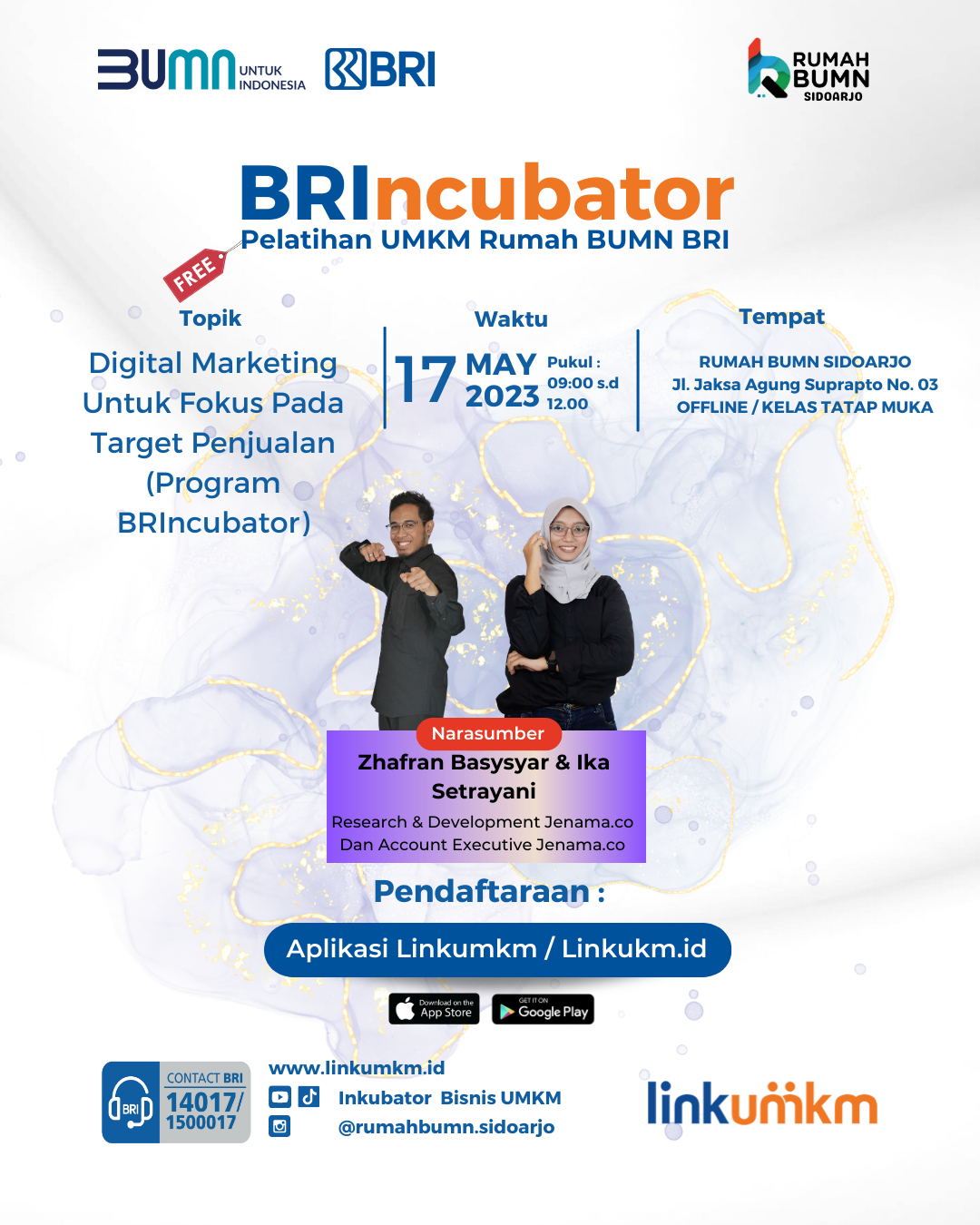 BUMN UNTUK INDONESIA BRI

RUMAH BUMN SIDOARJO

BRIncubator
Pelatihan UMKM Rumah BUMN BRI

FREE

Topik
Digital Marketing Untuk Fokus Pada Target Penjualan (Program BRIncubator)

Waktu
17 MAY 2023 Pukul : 09:00 s.d 12.00

Tempat
RUMAH BUMN SIDOARJO
Jl. Jaksa Agung Suprapto No. 03
OFFLINE / KELAS TATAP MUKA

Narasumber
Zhafran Basysyar & Ika Setrayani
Research & Development Jenama.co
Dan Account Executive Jenama.co

Pendaftaraan :
Aplikasi Linkumkm / Linkukm.id

Download on the App Store
GET IT ON Google Play

BRI CONTACT BRI 14017/ 1500017

www.linkumkm.id
Inkubator Bisnis UMKM
@rumahbumn.sidoarjo

linkumkm